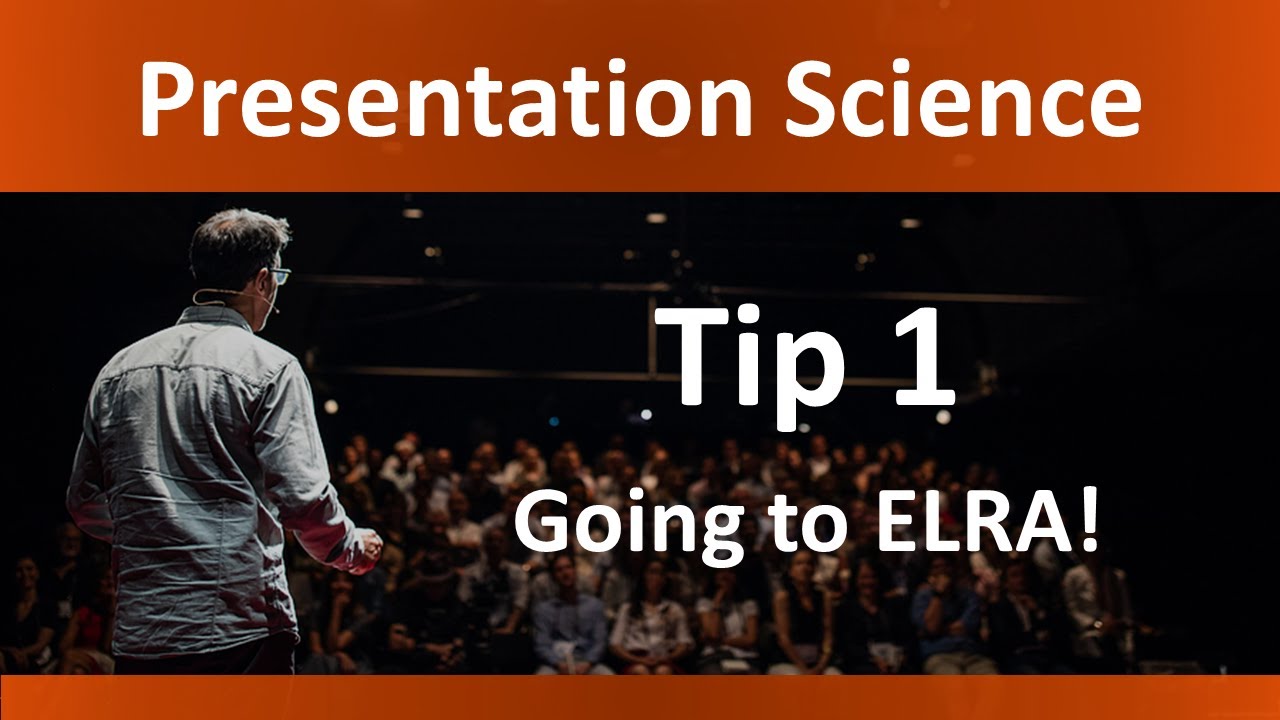 Presentation Science

Tip 1

Going to ELRA!